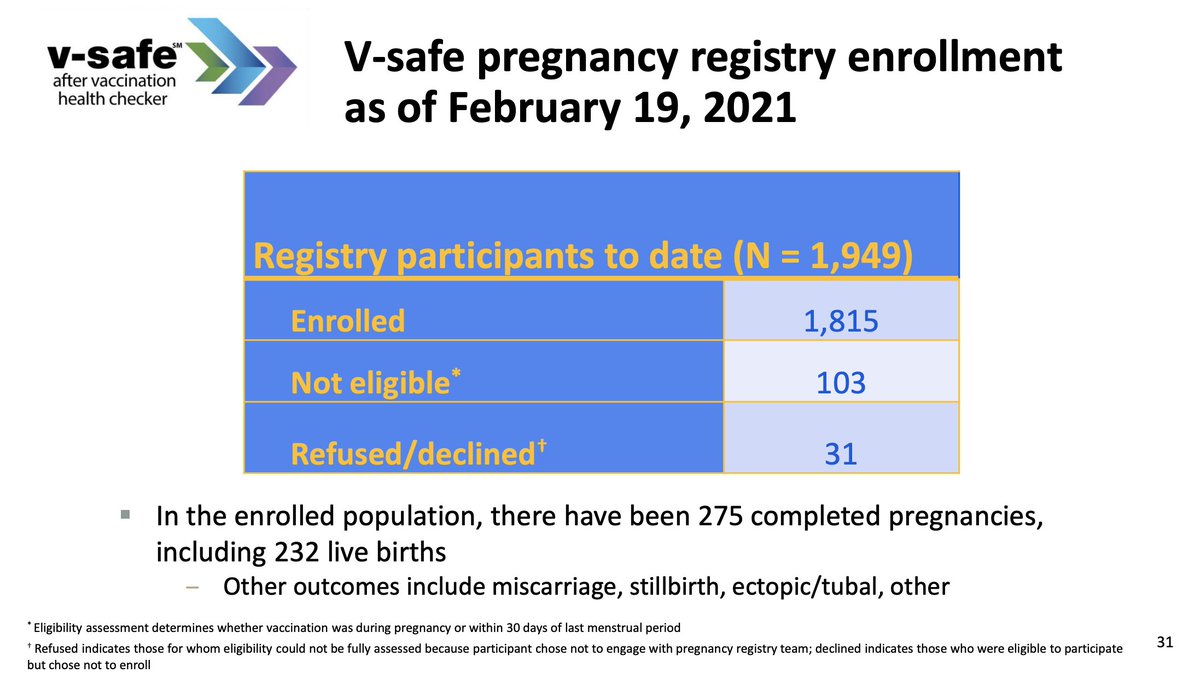 v-safe℠
after vaccination
health checker

V-safe pregnancy registry enrollment as of February 19, 2021

| Registry participants to date (N = 1,949) | |
|---|---|
| Enrolled | 1,815 |
| Not eligible* | 103 |
| Refused/declined† | 31 |

▪ In the enrolled population, there have been 275 completed pregnancies, including 232 live births
– Other outcomes include miscarriage, stillbirth, ectopic/tubal, other

* Eligibility assessment determines whether vaccination was during pregnancy or within 30 days of last menstrual period
† Refused indicates those for whom eligibility could not be fully assessed because participant chose not to engage with pregnancy registry team; declined indicates those who were eligible to participate but chose not to enroll

31